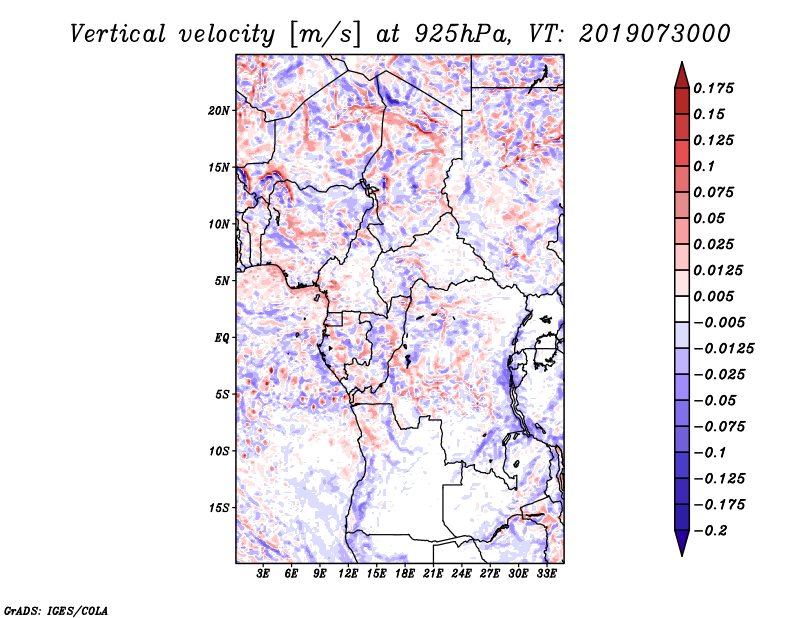 Vertical velocity [m/s] at 925hPa, VT: 2019073000

20N
15N
10N
5N
EQ
5S
10S
15S

3E 6E 9E 12E 15E 18E 21E 24E 27E 30E 33E

0.175
0.15
0.125
0.1
0.075
0.05
0.025
0.0125
0.005
−0.005
−0.0125
−0.025
−0.05
−0.075
−0.1
−0.125
−0.175
−0.2

GrADS: IGES/COLA